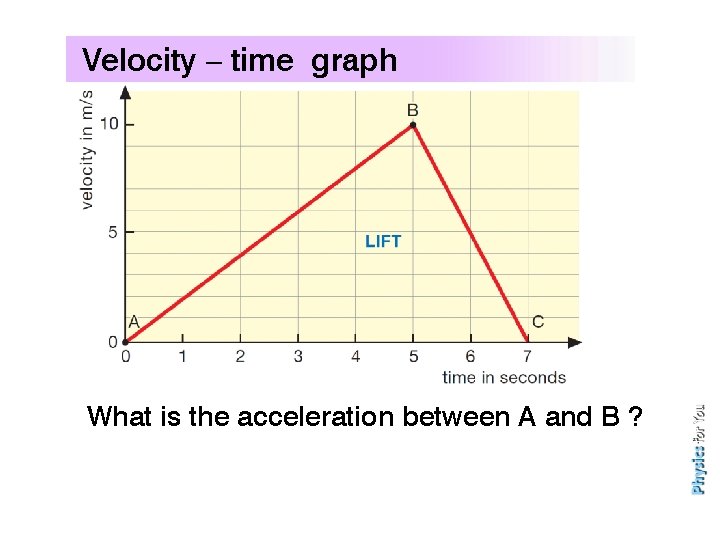 Velocity – time graph

velocity in m/s

10

5

0

B

LIFT

A

C

0 1 2 3 4 5 6 7

time in seconds

What is the acceleration between A and B ?

Physics for You